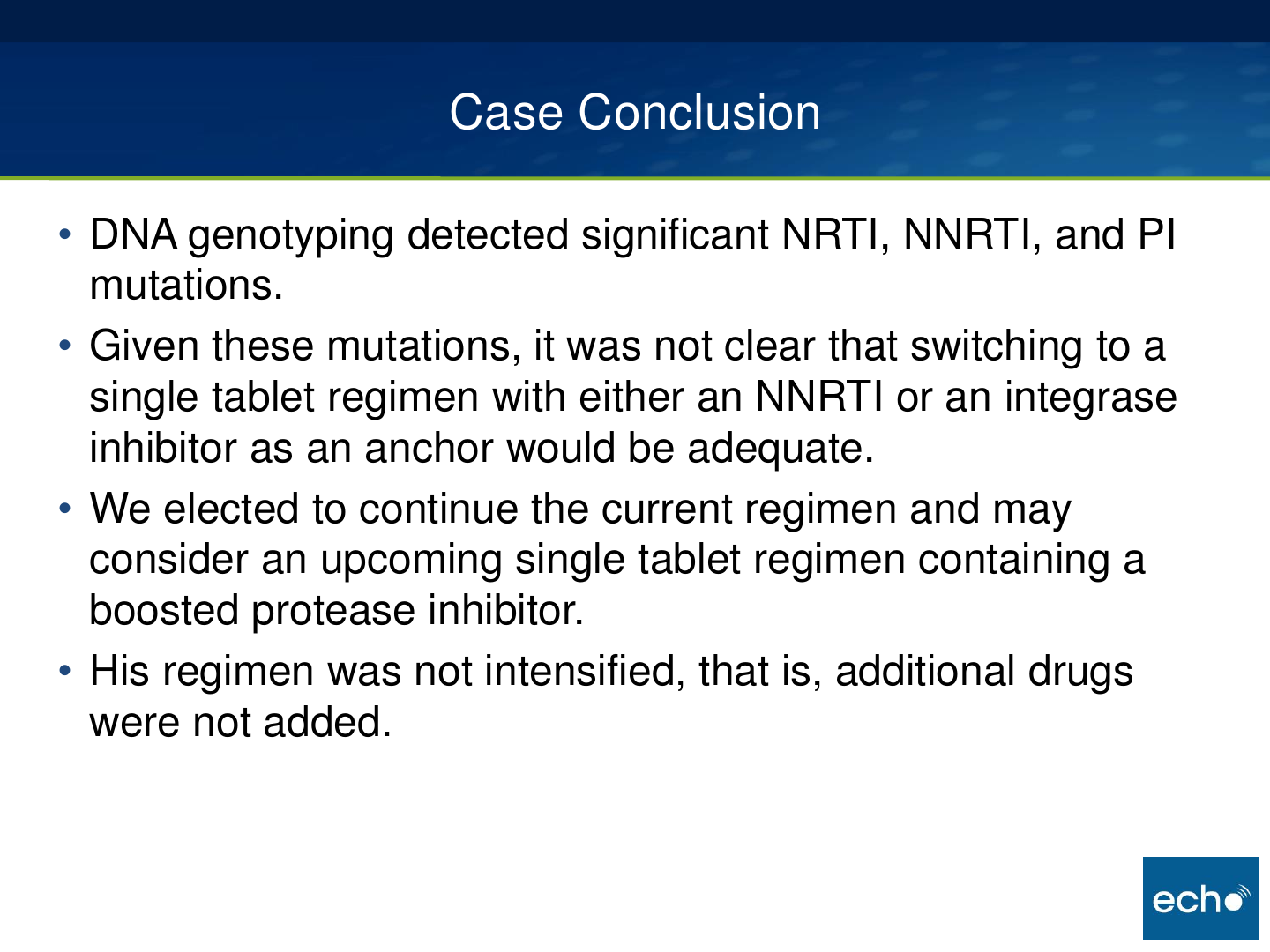 Case Conclusion

• DNA genotyping detected significant NRTI, NNRTI, and PI mutations.

• Given these mutations, it was not clear that switching to a single tablet regimen with either an NNRTI or an integrase inhibitor as an anchor would be adequate.

• We elected to continue the current regimen and may consider an upcoming single tablet regimen containing a boosted protease inhibitor.

• His regimen was not intensified, that is, additional drugs were not added.

echo